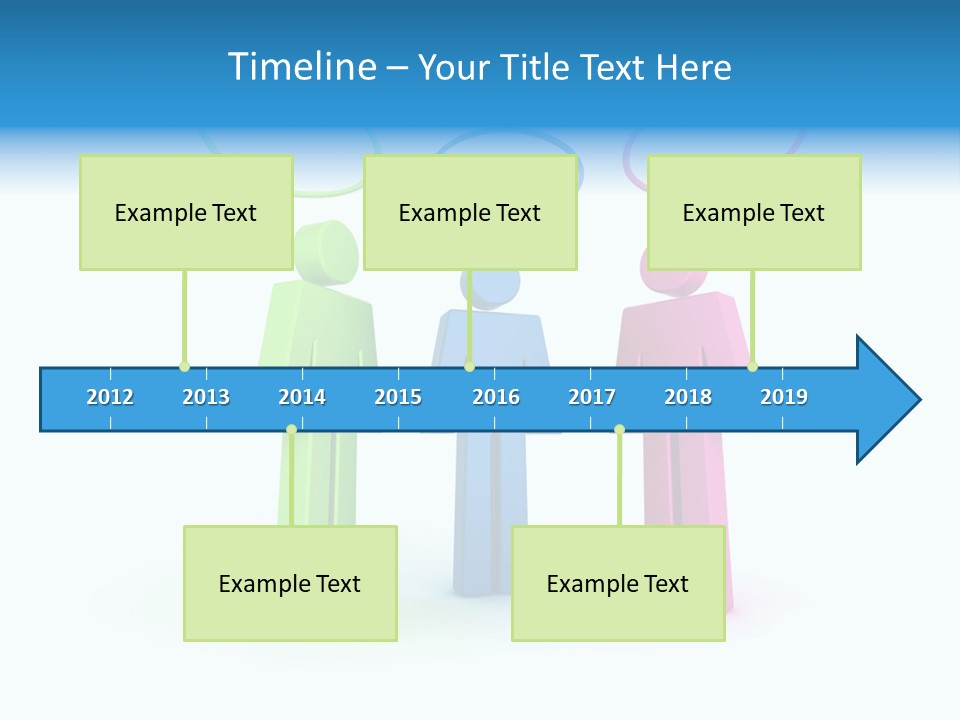 Timeline – Your Title Text Here

Example Text

Example Text

Example Text

2012 2013 2014 2015 2016 2017 2018 2019

Example Text

Example Text